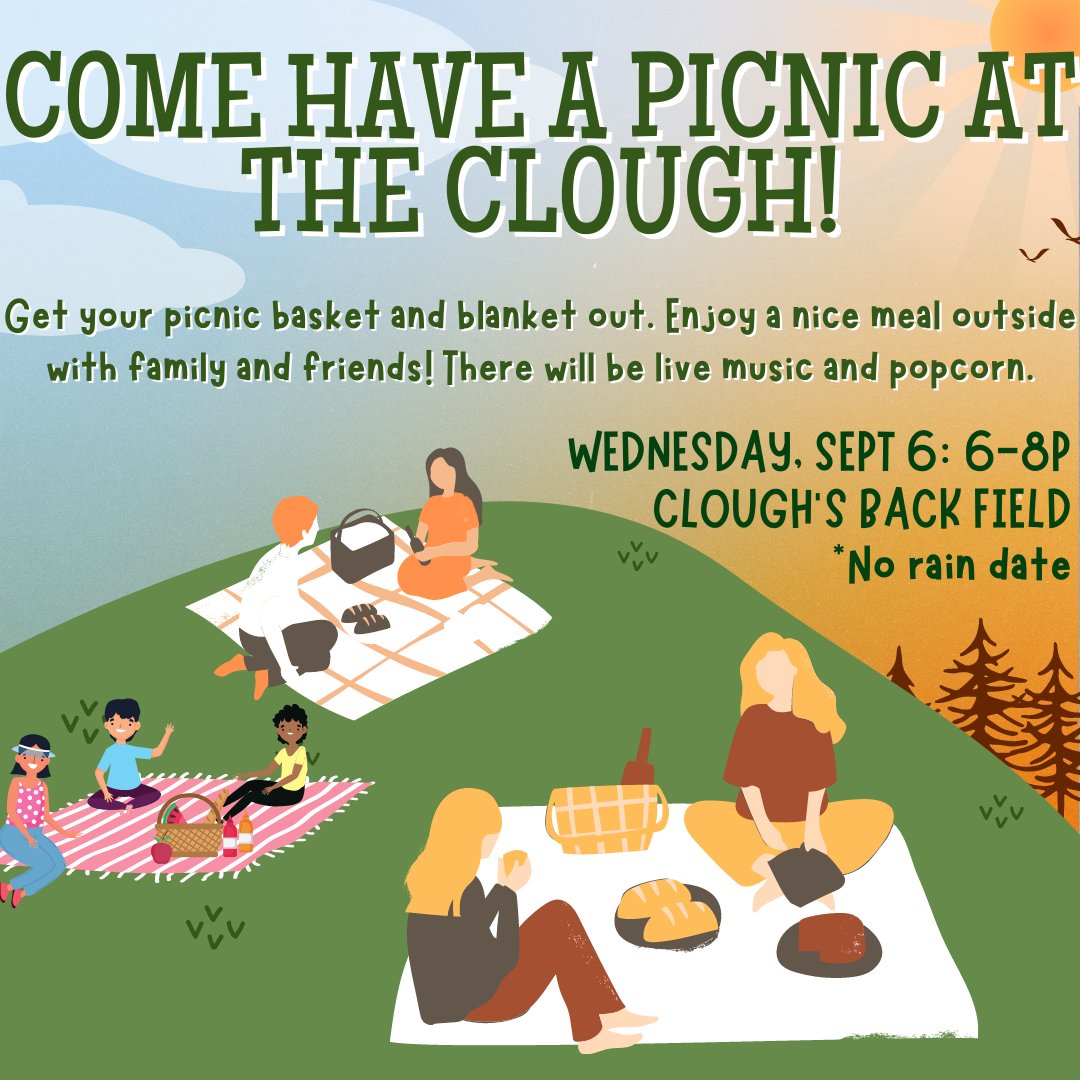 COME HAVE A PICNIC AT THE CLOUGH!

Get your picnic basket and blanket out. Enjoy a nice meal outside with family and friends! There will be live music and popcorn.

WEDNESDAY, SEPT 6: 6-8P
CLOUGH'S BACK FIELD
*No rain date